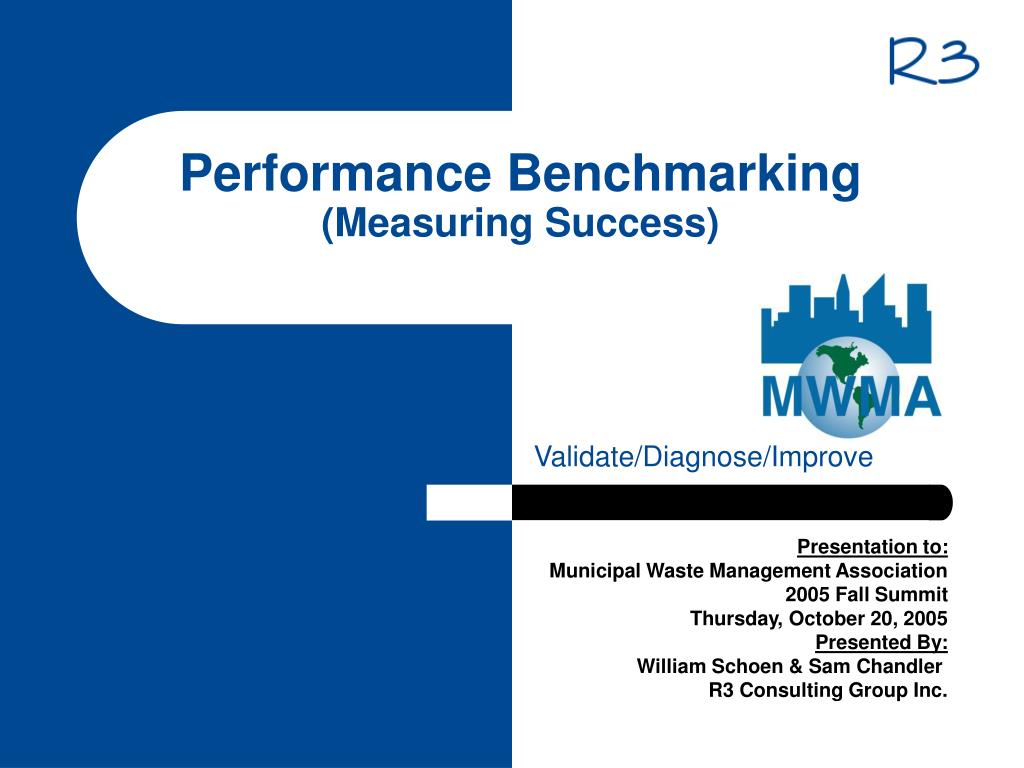 R3

Performance Benchmarking
(Measuring Success)

MWMA

Validate/Diagnose/Improve

Presentation to:
Municipal Waste Management Association
2005 Fall Summit
Thursday, October 20, 2005
Presented By:
William Schoen & Sam Chandler
R3 Consulting Group Inc.